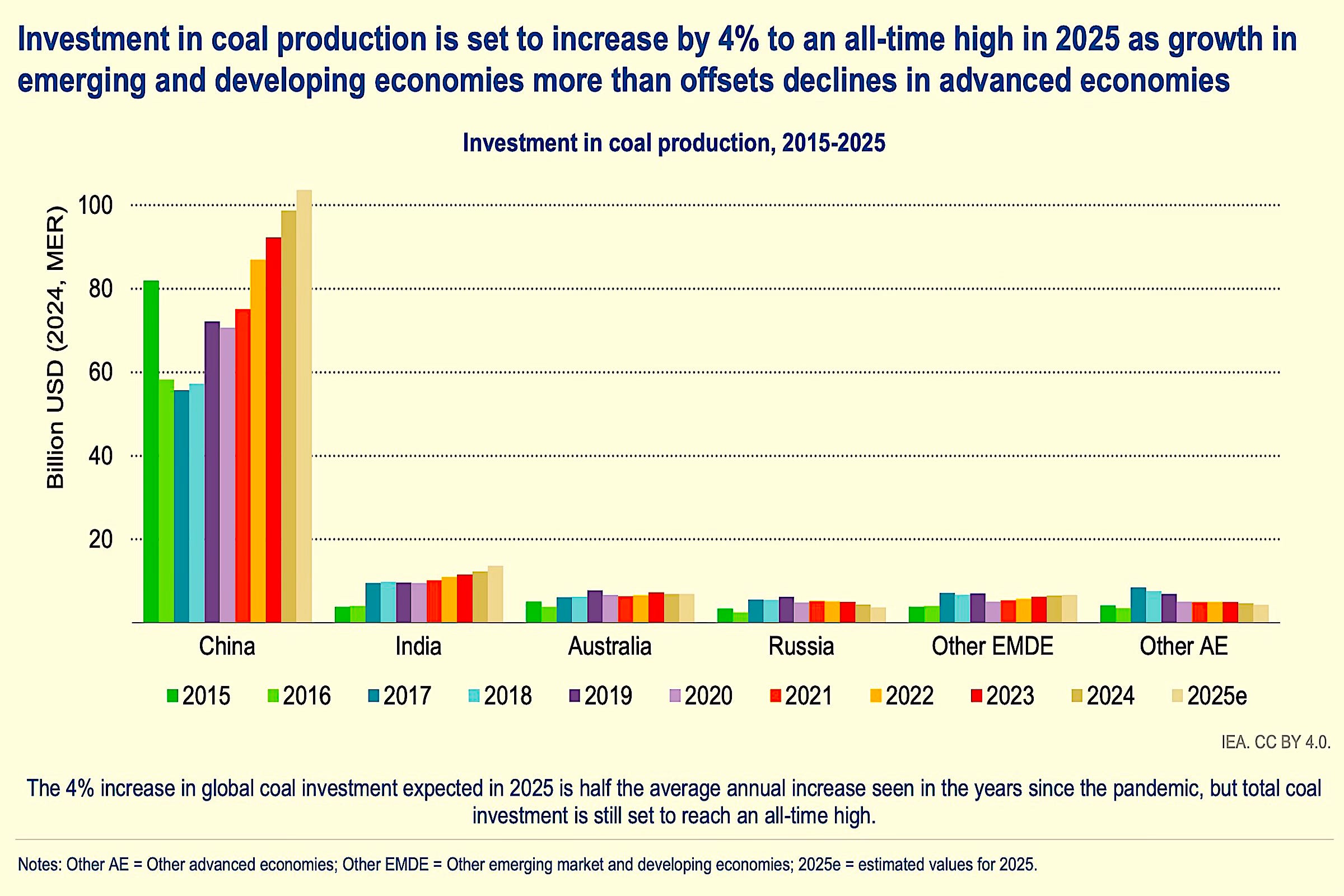 Investment in coal production is set to increase by 4% to an all-time high in 2025 as growth in emerging and developing economies more than offsets declines in advanced economies

Investment in coal production, 2015-2025

Billion USD (2024, MER)

100
80
60
40
20

China
India
Australia
Russia
Other EMDE
Other AE

2015 2016 2017 2018 2019 2020 2021 2022 2023 2024 2025e

IEA. CC BY 4.0.

The 4% increase in global coal investment expected in 2025 is half the average annual increase seen in the years since the pandemic, but total coal investment is still set to reach an all-time high.

Notes: Other AE = Other advanced economies; Other EMDE = Other emerging market and developing economies; 2025e = estimated values for 2025.